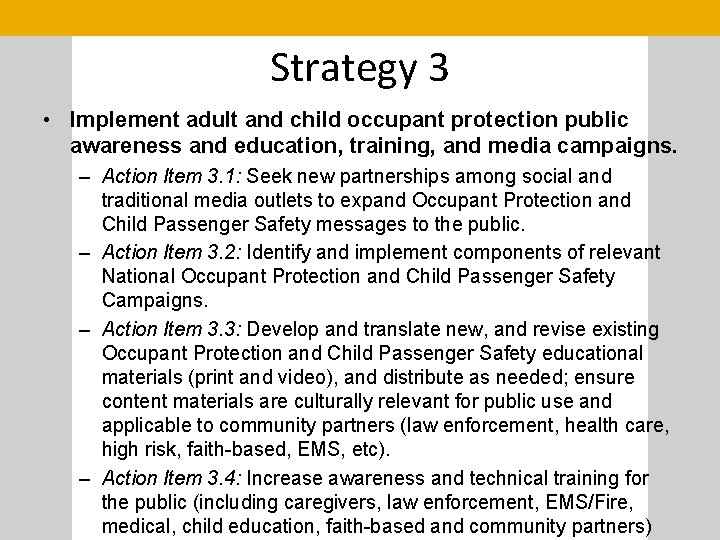 Strategy 3

• Implement adult and child occupant protection public awareness and education, training, and media campaigns.

– Action Item 3.1: Seek new partnerships among social and traditional media outlets to expand Occupant Protection and Child Passenger Safety messages to the public.

– Action Item 3.2: Identify and implement components of relevant National Occupant Protection and Child Passenger Safety Campaigns.

– Action Item 3.3: Develop and translate new, and revise existing Occupant Protection and Child Passenger Safety educational materials (print and video), and distribute as needed; ensure content materials are culturally relevant for public use and applicable to community partners (law enforcement, health care, high risk, faith-based, EMS, etc).

– Action Item 3.4: Increase awareness and technical training for the public (including caregivers, law enforcement, EMS/Fire, medical, child education, faith-based and community partners)